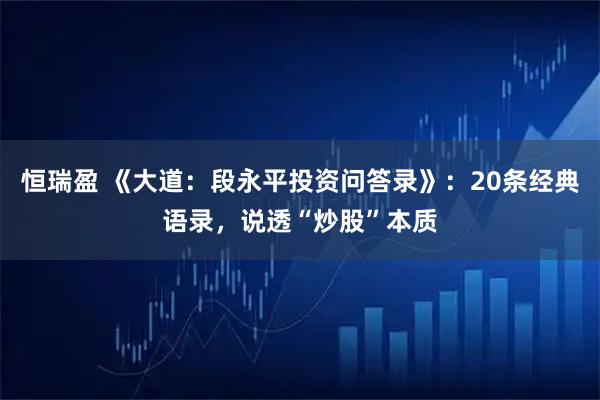 恒瑞盈 《大道：段永平投资问答录》：20条经典语录，说透“炒股”本质